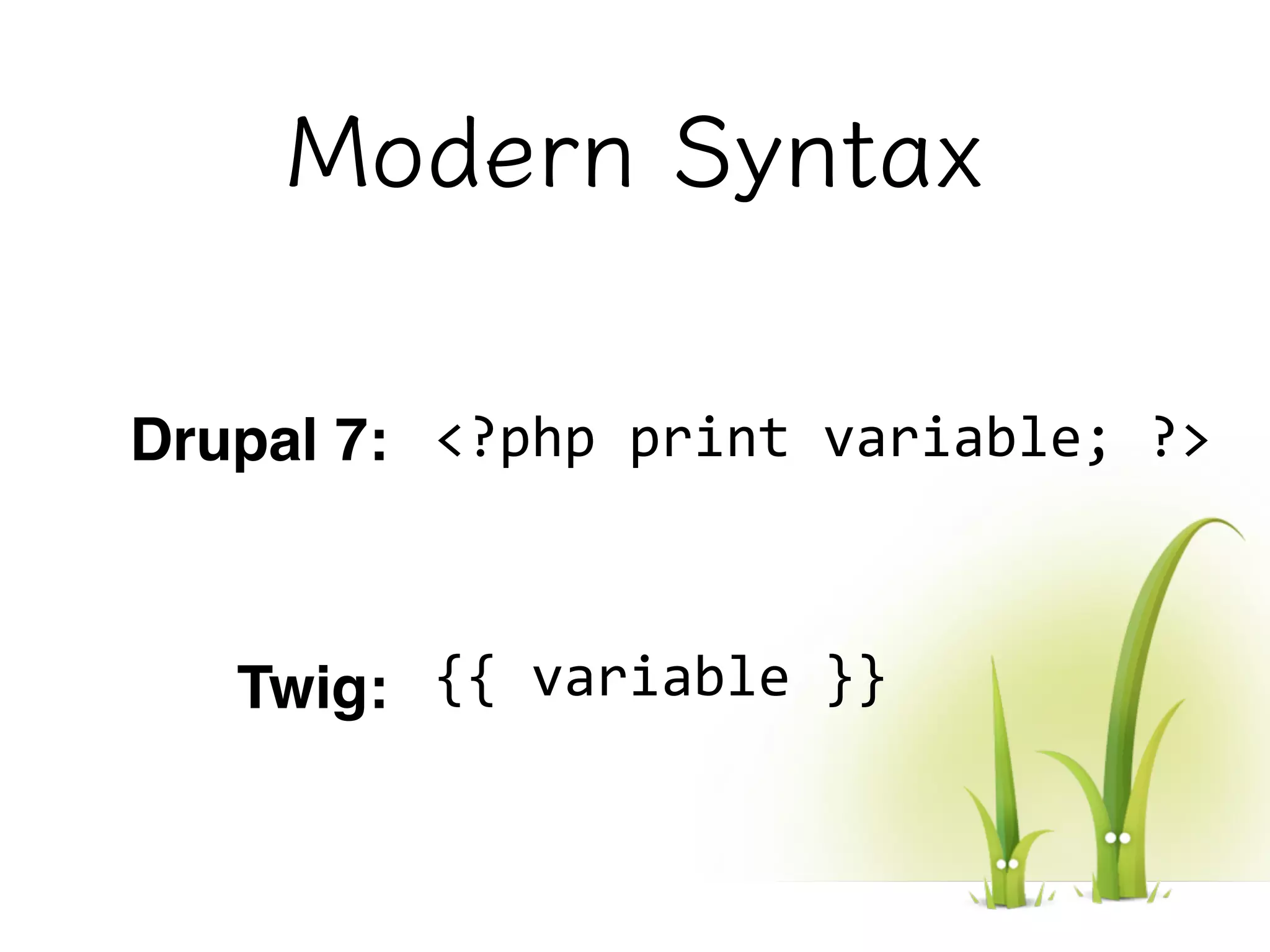 Modern Syntax

Drupal 7: <?php print variable; ?>

Twig: {{ variable }}